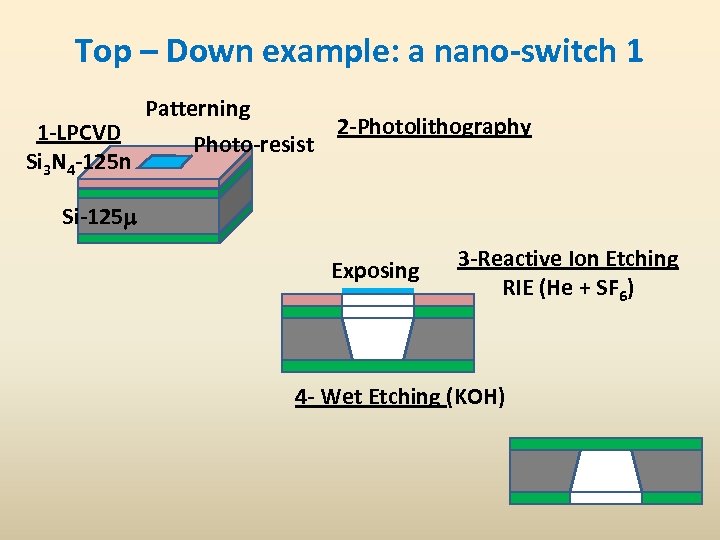 Top – Down example: a nano-switch 1

Patterning

1-LPCVD

$Si_3N_4$-125n

Photo-resist

2-Photolithography

Si-125$\mu$

Exposing

3-Reactive Ion Etching

RIE (He + $SF_6$)

4- Wet Etching (KOH)